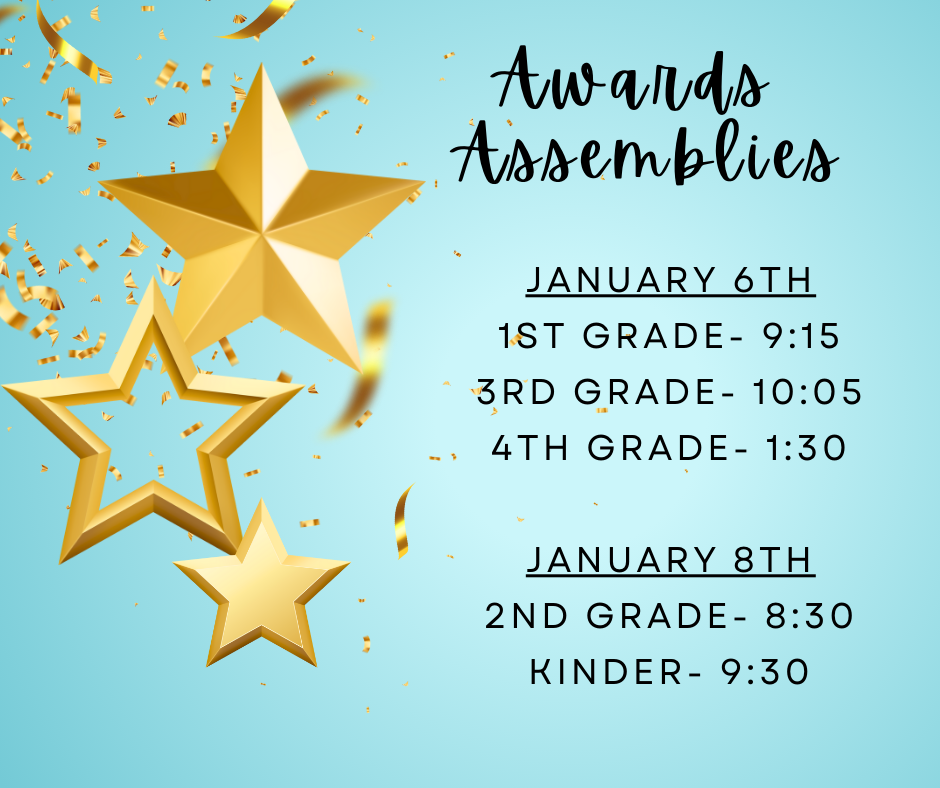 Awards Assemblies

JANUARY 6TH
1ST GRADE- 9:15
3RD GRADE- 10:05
4TH GRADE- 1:30

JANUARY 8TH
2ND GRADE- 8:30
KINDER- 9:30